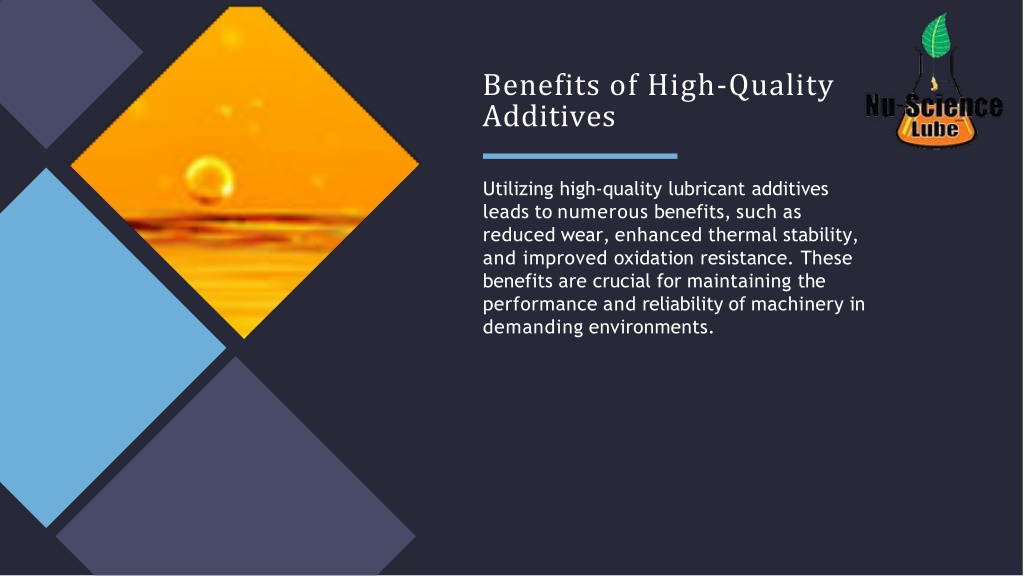 Benefits of High-Quality Additives

Nu-Science Lube

Utilizing high-quality lubricant additives leads to numerous benefits, such as reduced wear, enhanced thermal stability, and improved oxidation resistance. These benefits are crucial for maintaining the performance and reliability of machinery in demanding environments.